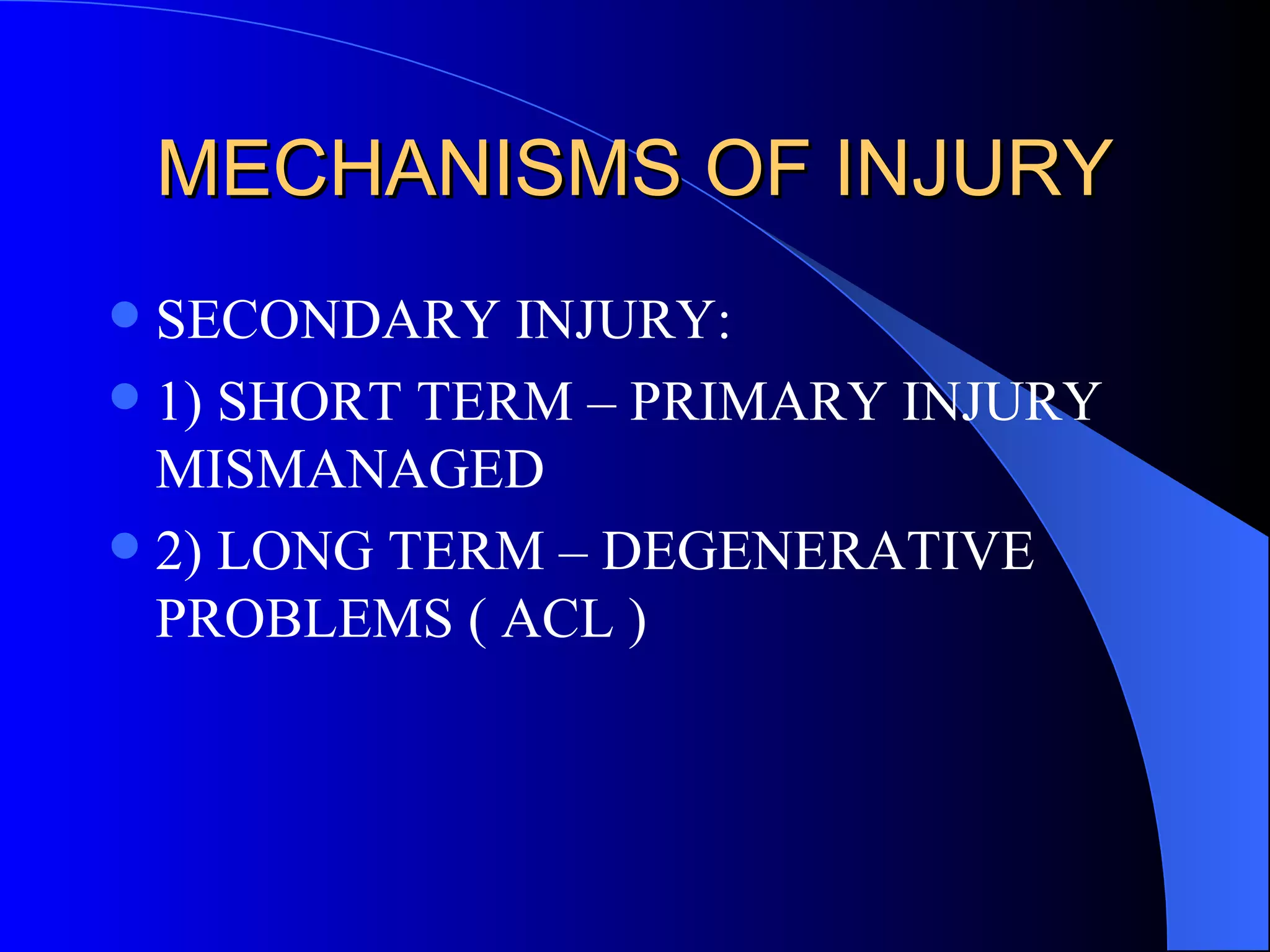 MECHANISMS OF INJURY

- SECONDARY INJURY:
- 1) SHORT TERM – PRIMARY INJURY MISMANAGED
- 2) LONG TERM – DEGENERATIVE PROBLEMS ( ACL )